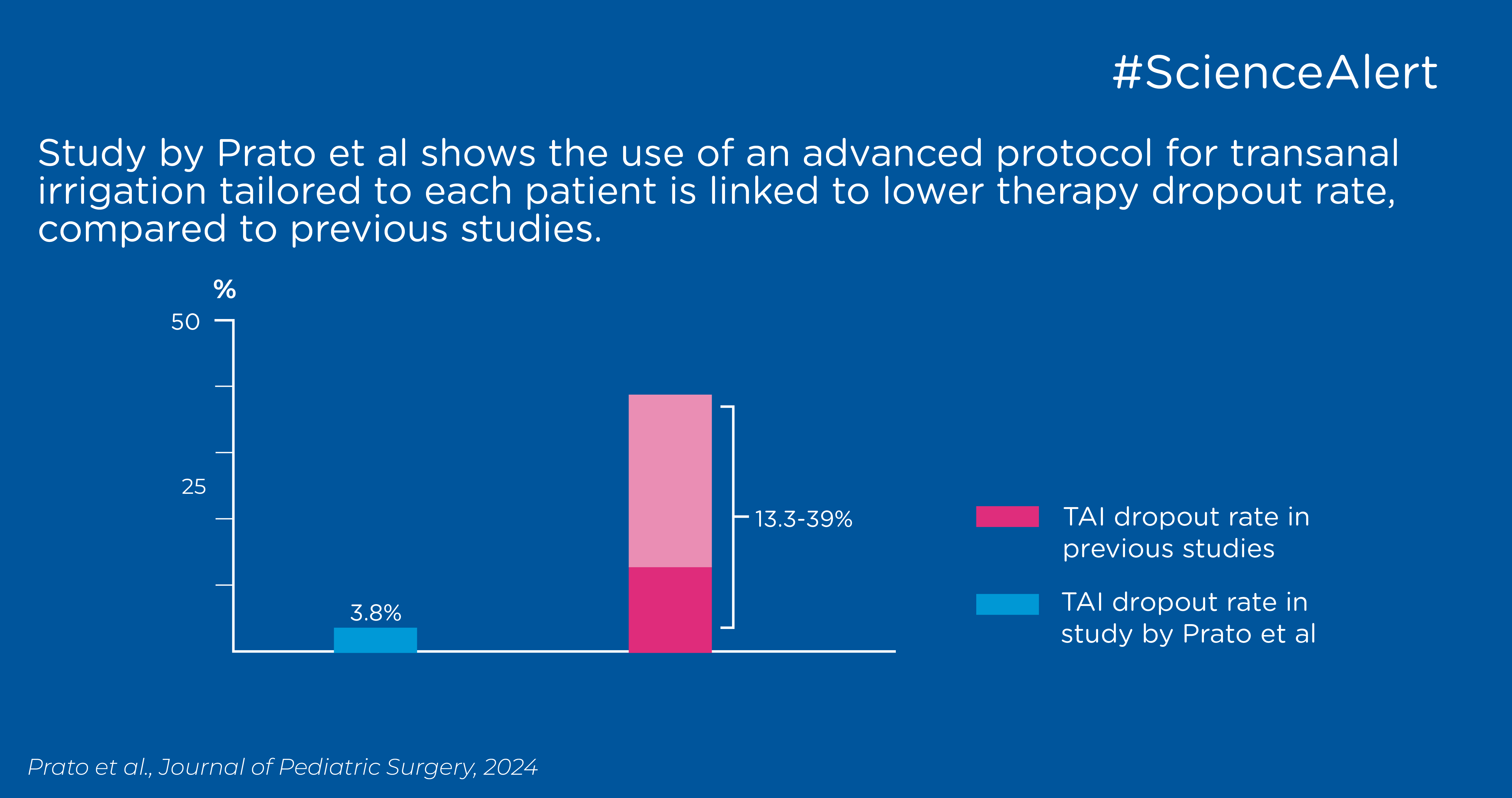 #ScienceAlert

Study by Prato et al shows the use of an advanced protocol for transanal irrigation tailored to each patient is linked to lower therapy dropout rate, compared to previous studies.

%

50

25

3.8%

13.3-39%

TAI dropout rate in previous studies

TAI dropout rate in study by Prato et al

Prato et al., Journal of Pediatric Surgery, 2024